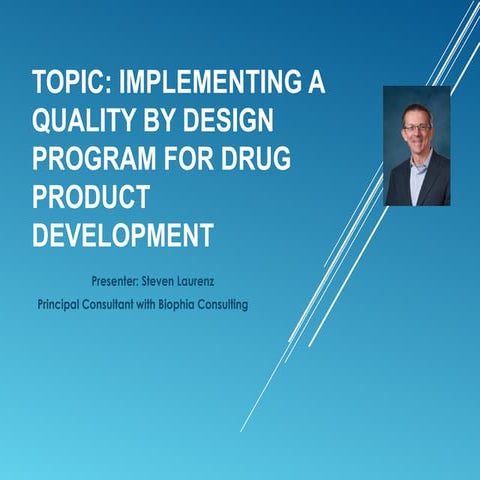 TOPIC: IMPLEMENTING A QUALITY BY DESIGN PROGRAM FOR DRUG PRODUCT DEVELOPMENT

Presenter: Steven Laurenz

Principal Consultant with Biophia Consulting